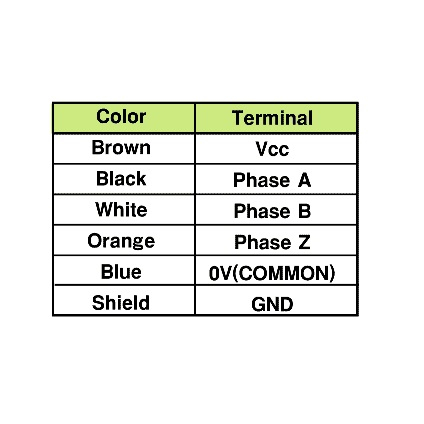 | Color | Terminal |
|---|---|
| Brown | Vcc |
| Black | Phase A |
| White | Phase B |
| Orange | Phase Z |
| Blue | 0V(COMMON) |
| Shield | GND |